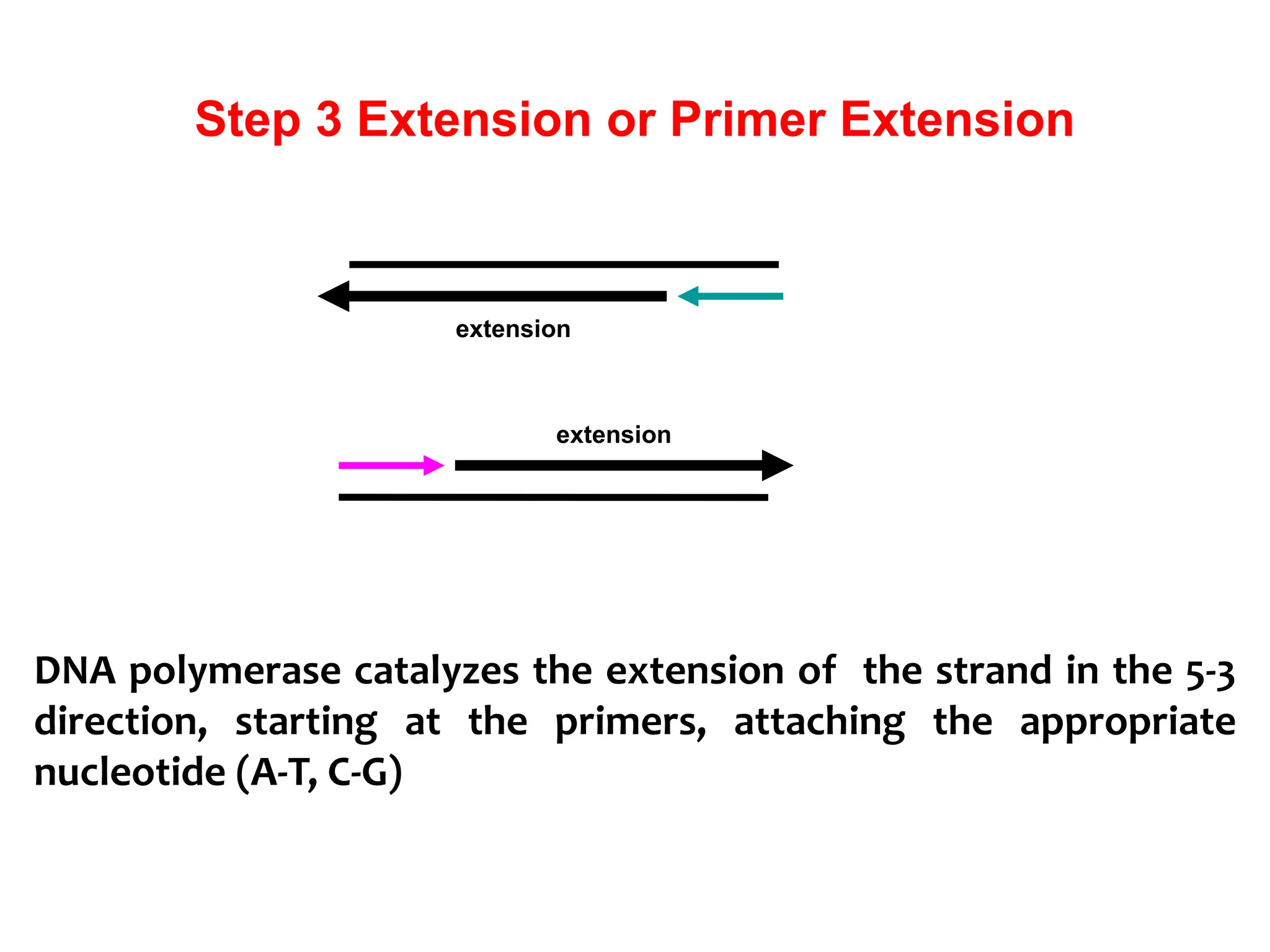 Step 3 Extension or Primer Extension

extension

extension

DNA polymerase catalyzes the extension of the strand in the 5-3 direction, starting at the primers, attaching the appropriate nucleotide (A-T, C-G)